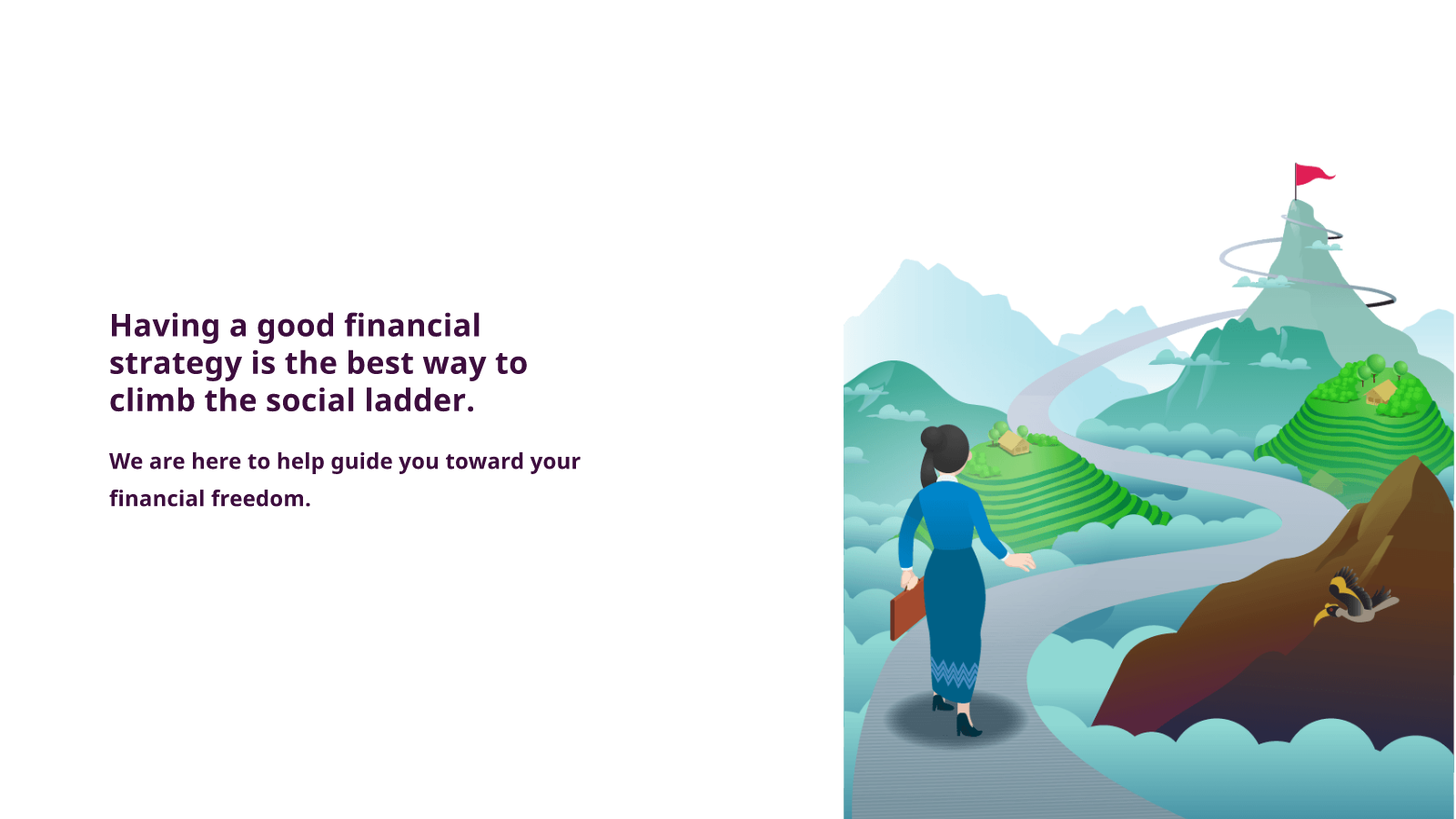 Having a good financial strategy is the best way to climb the social ladder.

We are here to help guide you toward your financial freedom.